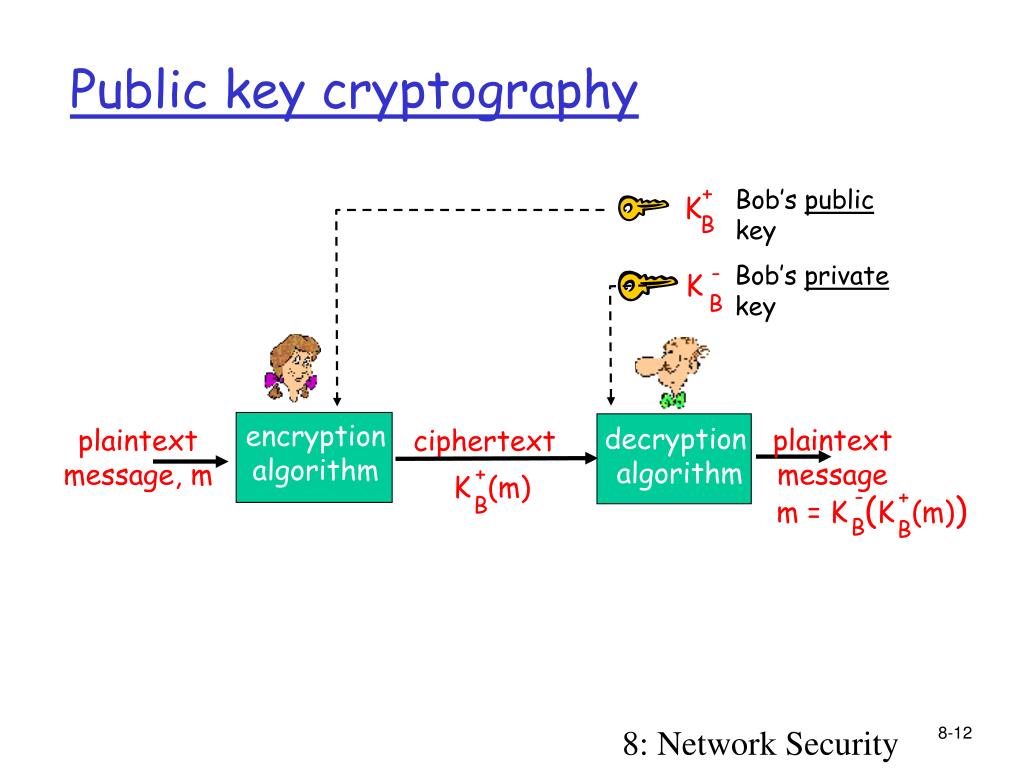 Public key cryptography

$K_B^+$ Bob's public key

$K_B^-$ Bob's private key

plaintext message, m

encryption algorithm

ciphertext $K_B^+(m)$

decryption algorithm

plaintext message $m = K_B^-(K_B^+(m))$

8: Network Security

8-12